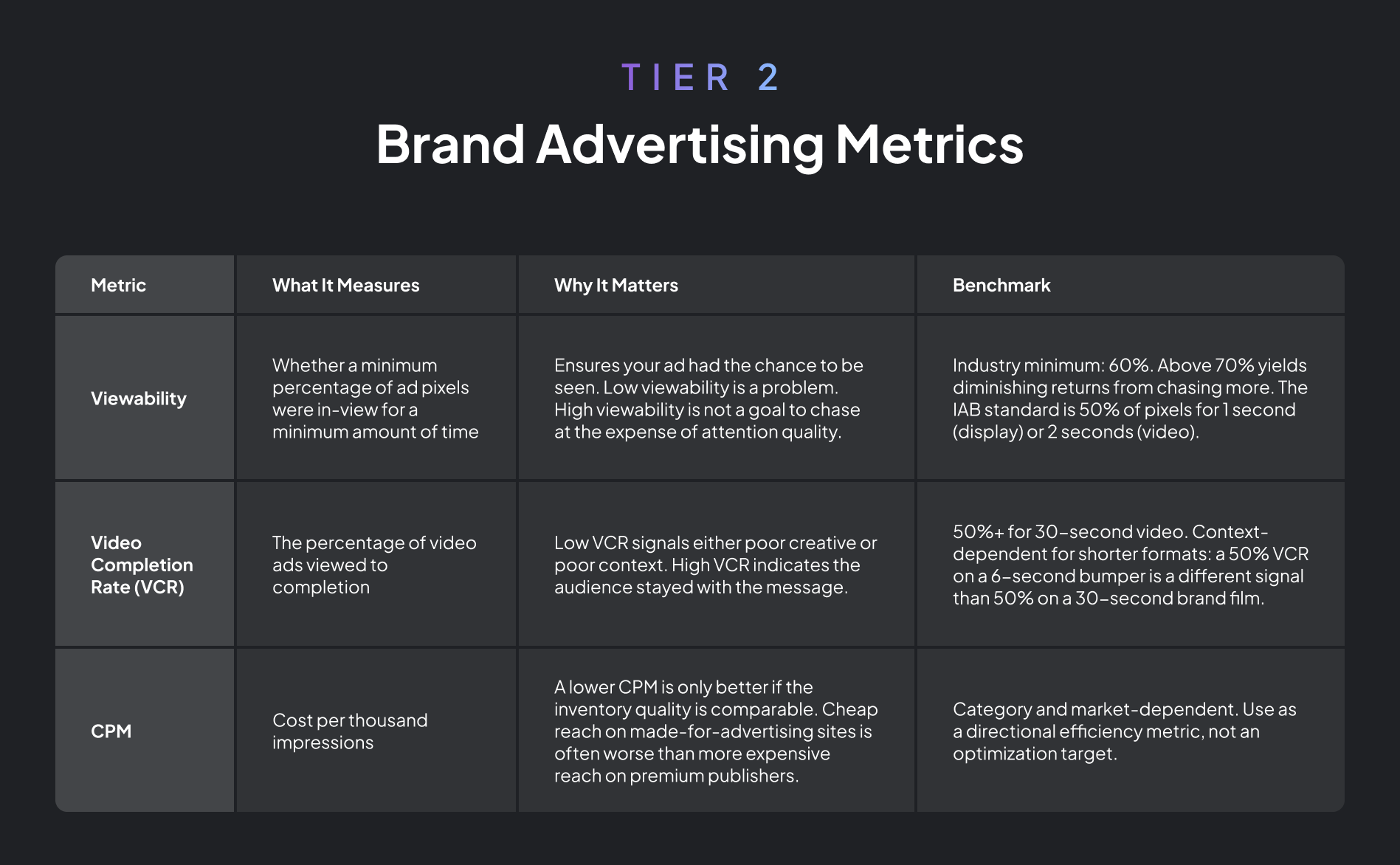 TIER 2

Brand Advertising Metrics

| Metric | What It Measures | Why It Matters | Benchmark |
|---|---|---|---|
| Viewability | Whether a minimum percentage of ad pixels were in-view for a minimum amount of time | Ensures your ad had the chance to be seen. Low viewability is a problem. High viewability is not a goal to chase at the expense of attention quality. | Industry minimum: 60%. Above 70% yields diminishing returns from chasing more. The IAB standard is 50% of pixels for 1 second (display) or 2 seconds (video). |
| Video Completion Rate (VCR) | The percentage of video ads viewed to completion | Low VCR signals either poor creative or poor context. High VCR indicates the audience stayed with the message. | 50%+ for 30-second video. Context-dependent for shorter formats: a 50% VCR on a 6-second bumper is a different signal than 50% on a 30-second brand film. |
| CPM | Cost per thousand impressions | A lower CPM is only better if the inventory quality is comparable. Cheap reach on made-for-advertising sites is often worse than more expensive reach on premium publishers. | Category and market-dependent. Use as a directional efficiency metric, not an optimization target. |